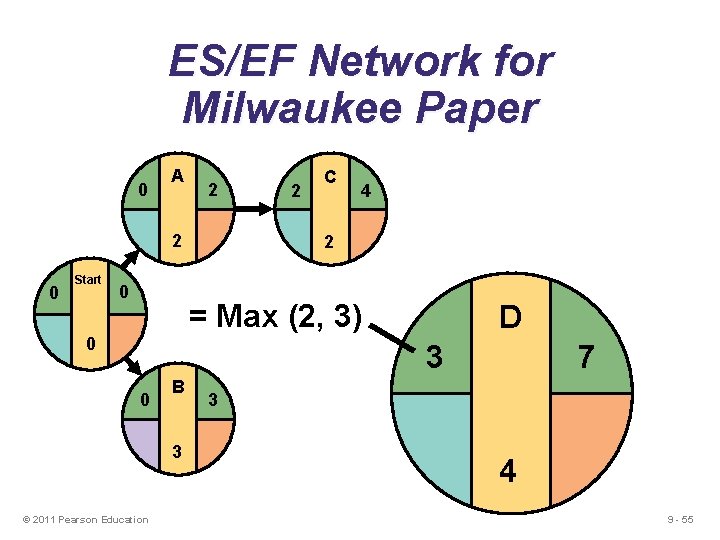 ES/EF Network for Milwaukee Paper

0 A 2
2

2 C 4
2

0 Start 0
0

0 B 3
3

= Max (2, 3)

3 D 7
4

© 2011 Pearson Education

9 - 55